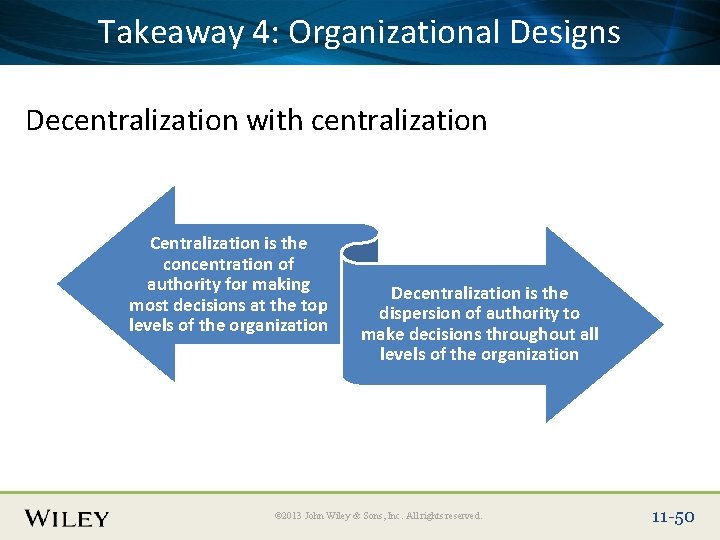 Takeaway 4: Organizational Designs

Decentralization with centralization

Centralization is the concentration of authority for making most decisions at the top levels of the organization

Decentralization is the dispersion of authority to make decisions throughout all levels of the organization

WILEY

©2013 John Wiley & Sons, Inc. All rights reserved.

11-50